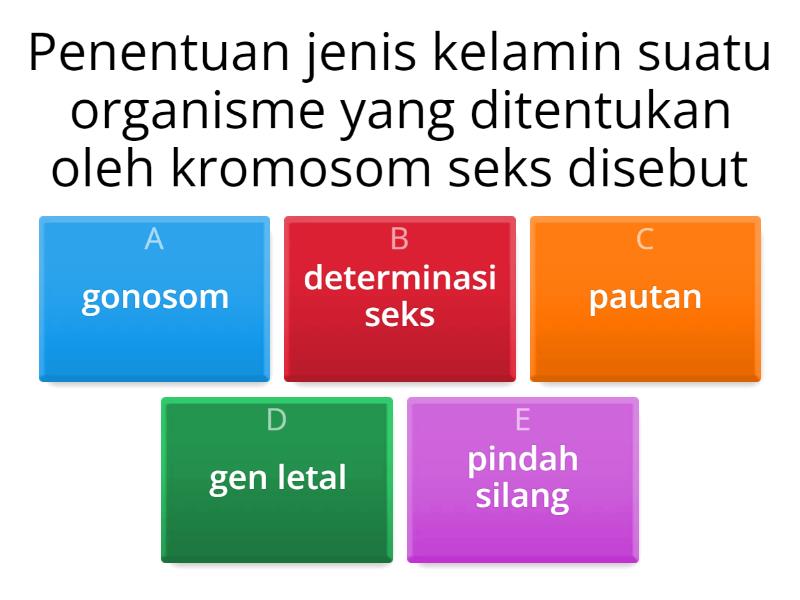 Penentuan jenis kelamin suatu organisme yang ditentukan oleh kromosom seks disebut

A
gonosom

B
determinasi seks

C
pautan

D
gen letal

E
pindah silang